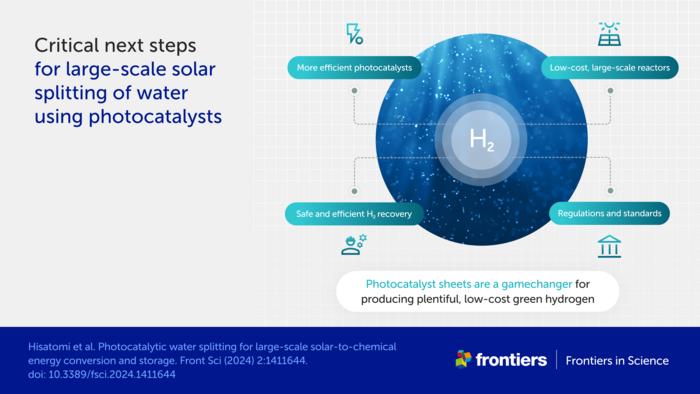 Critical next steps for large-scale solar splitting of water using photocatalysts

More efficient photocatalysts

Low-cost, large-scale reactors

$H_2$

Safe and efficient $H_2$ recovery

Regulations and standards

Photocatalyst sheets are a gamechanger for producing plentiful, low-cost green hydrogen

Hisatomi et al. Photocatalytic water splitting for large-scale solar-to-chemical energy conversion and storage. Front Sci (2024) 2:1411644. doi: 10.3389/fsci.2024.1411644

frontiers | Frontiers in Science